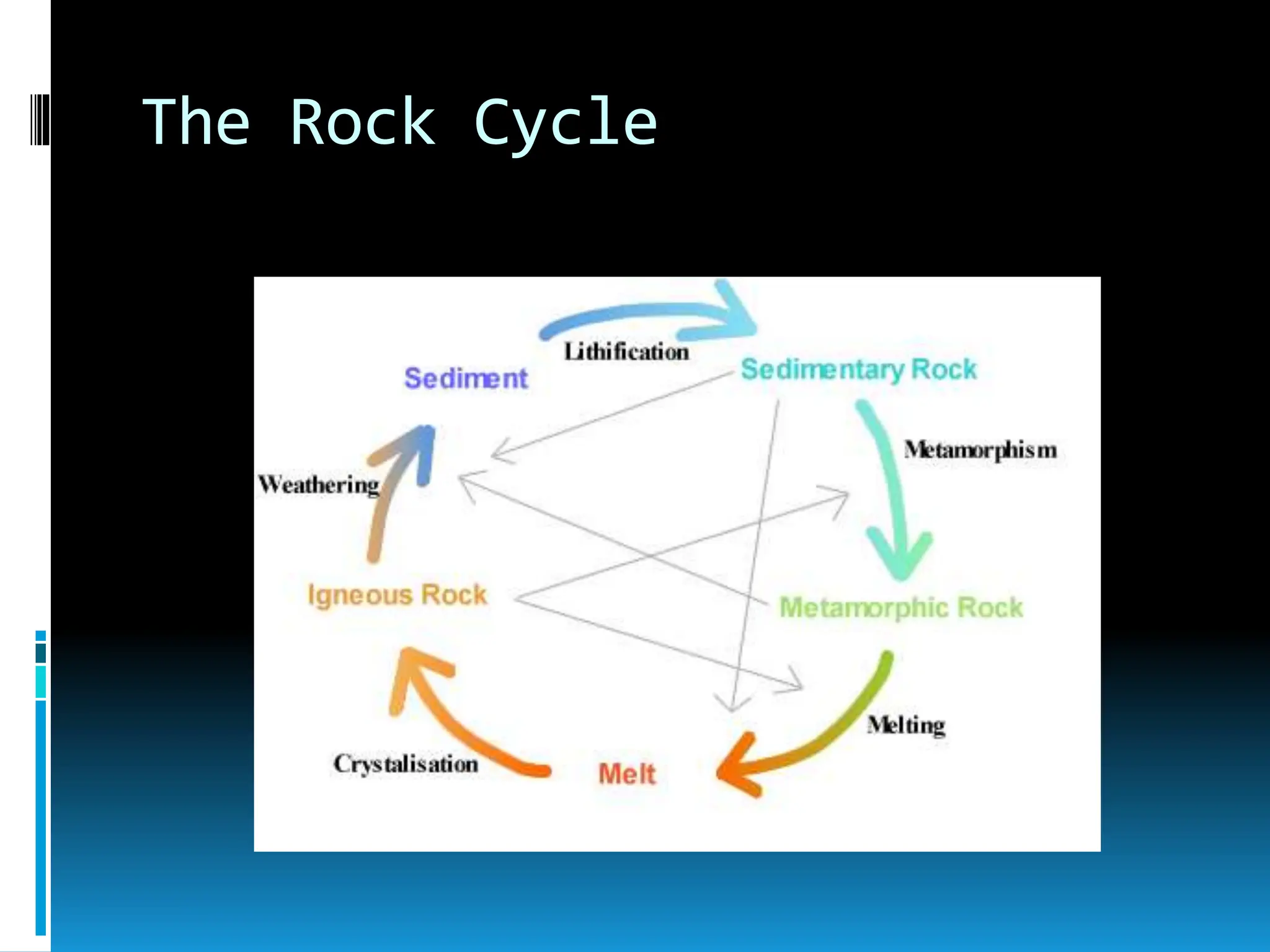 The Rock Cycle

Lithification
Sediment
Sedimentary Rock
Metamorphism
Weathering
Igneous Rock
Metamorphic Rock
Melting
Crystalisation
Melt